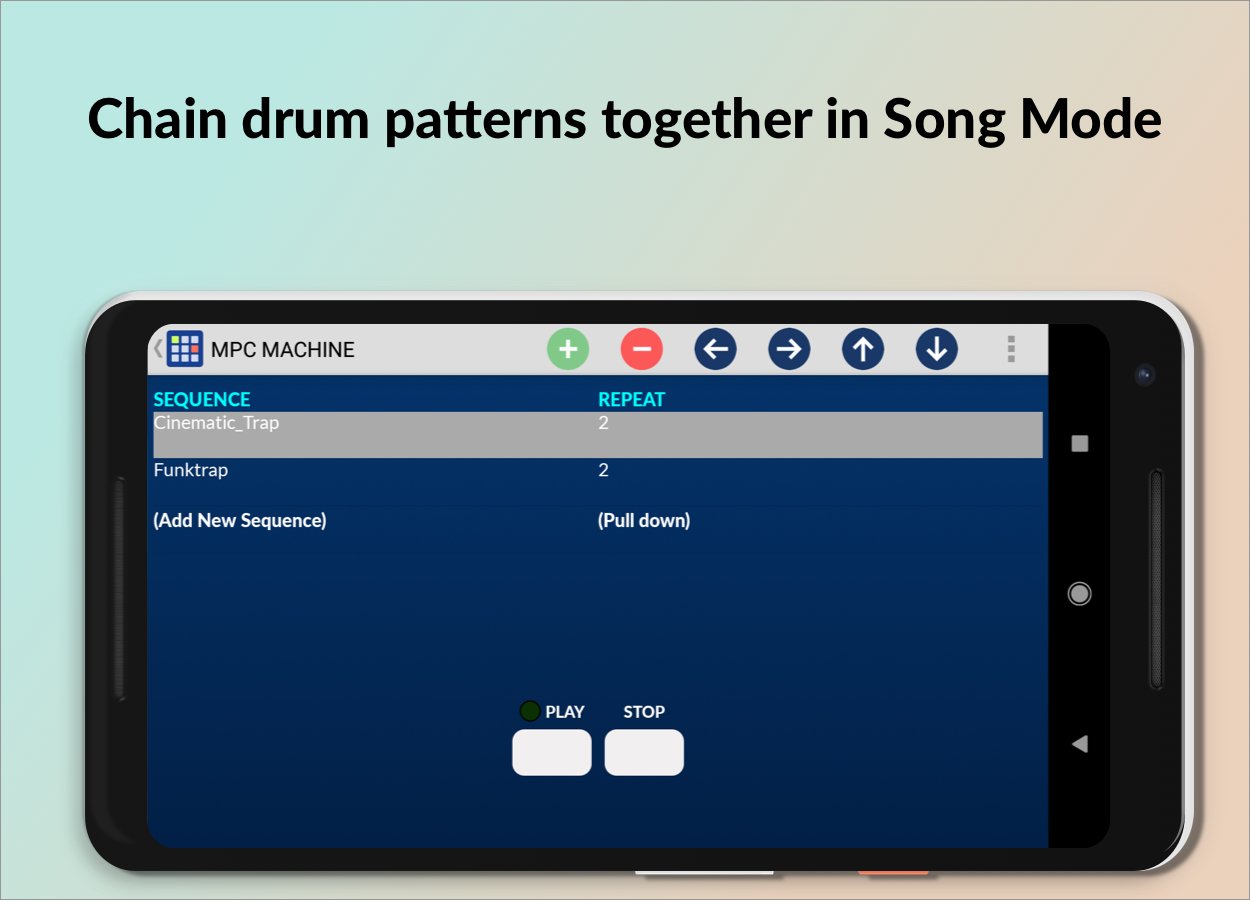 Chain drum patterns together in Song Mode

MPC MACHINE

| SEQUENCE | REPEAT |
|---|---|
| Cinematic_Trap | 2 |
| Funktrap | 2 |
| (Add New Sequence) | (Pull down) |

PLAY STOP